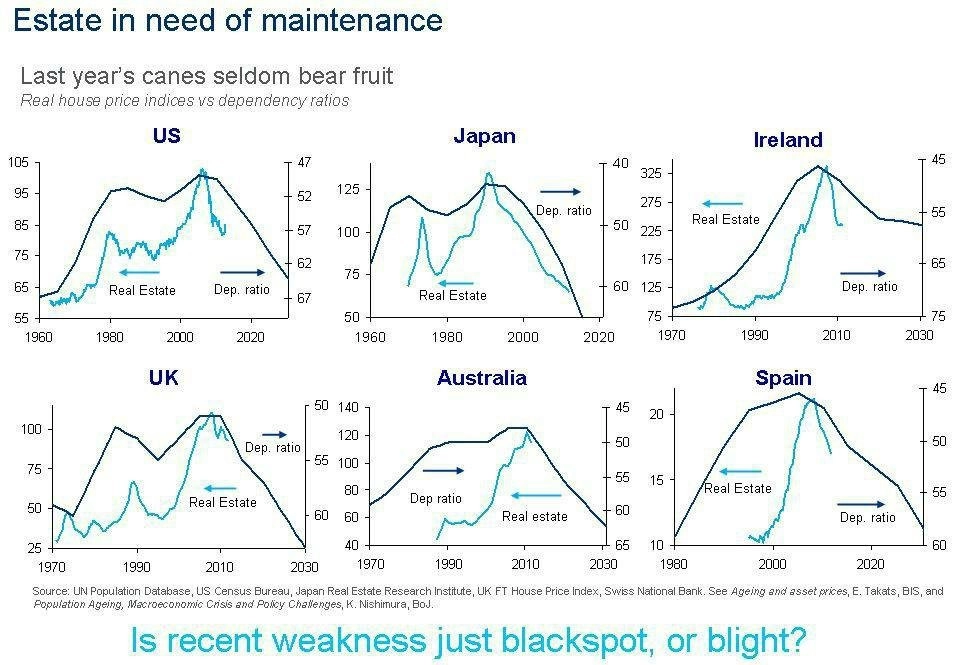 Estate in need of maintenance

Last year's canes seldom bear fruit
Real house price indices vs dependency ratios

US
105
95
85
75
65
55
47
52
57
62
67
Real Estate
Dep. ratio
1960
1980
2000
2020

Japan
125
100
75
50
40
50
60
Dep. ratio
Real Estate
1960
1980
2000
2020

Ireland
325
275
225
175
125
75
45
55
65
75
Real Estate
Dep. ratio
1970
1990
2010
2030

UK
100
75
50
25
50
55
60
Dep. ratio
Real Estate
1970
1990
2010
2030

Australia
140
120
100
80
60
40
45
50
55
60
65
Dep ratio
Real estate
1970
1990
2010
2030

Spain
20
15
10
45
50
55
60
Real Estate
Dep. ratio
1980
2000
2020

Source: UN Population Database, US Census Bureau, Japan Real Estate Research Institute, UK FT House Price Index, Swiss National Bank. See Ageing and asset prices, E. Takats, BIS, and Population Ageing, Macroeconomic Crisis and Policy Challenges, K. Nishimura, BoJ.

Is recent weakness just blackspot, or blight?